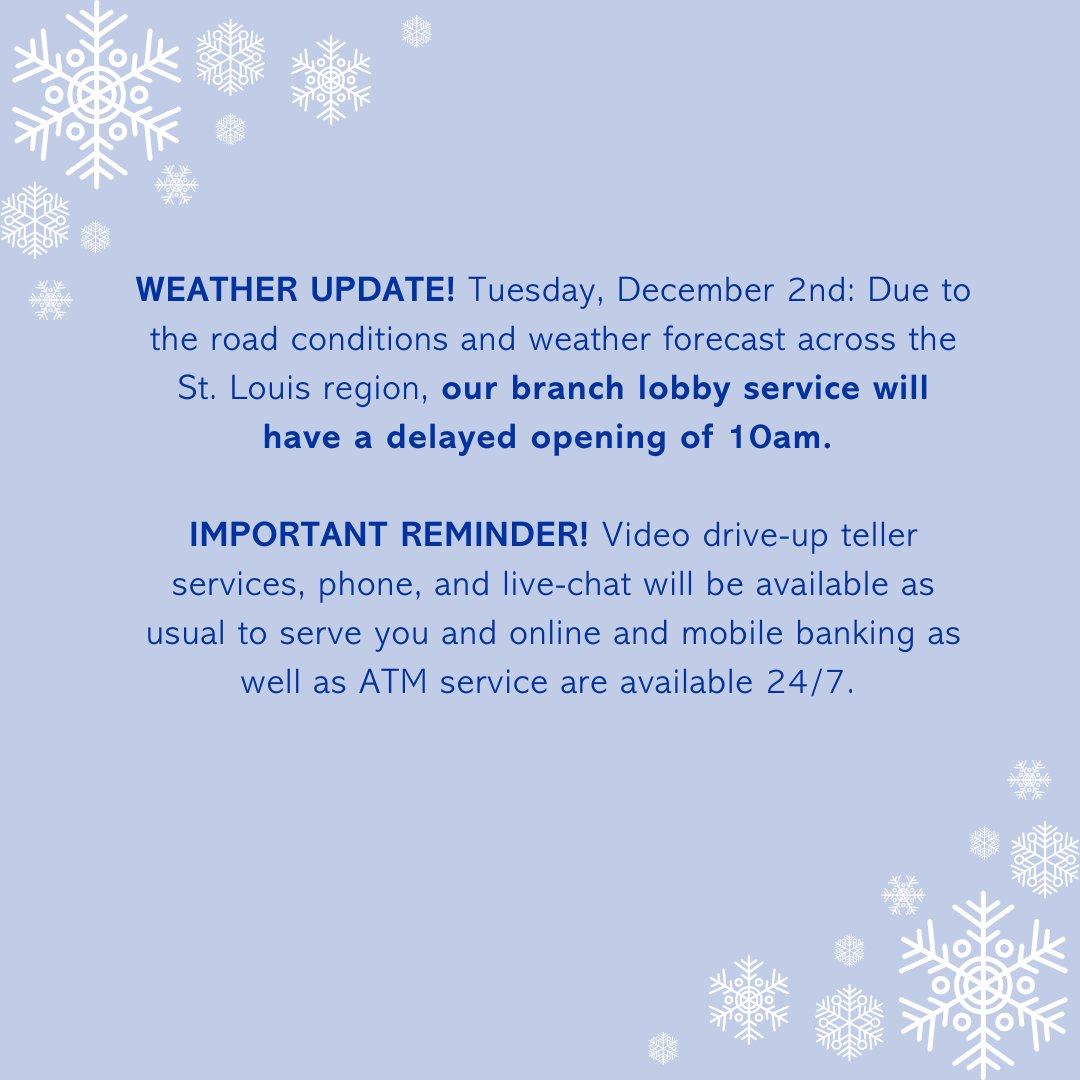 WEATHER UPDATE! Tuesday, December 2nd: Due to the road conditions and weather forecast across the St. Louis region, our branch lobby service will have a delayed opening of 10am.

IMPORTANT REMINDER! Video drive-up teller services, phone, and live-chat will be available as usual to serve you and online and mobile banking as well as ATM service are available 24/7.